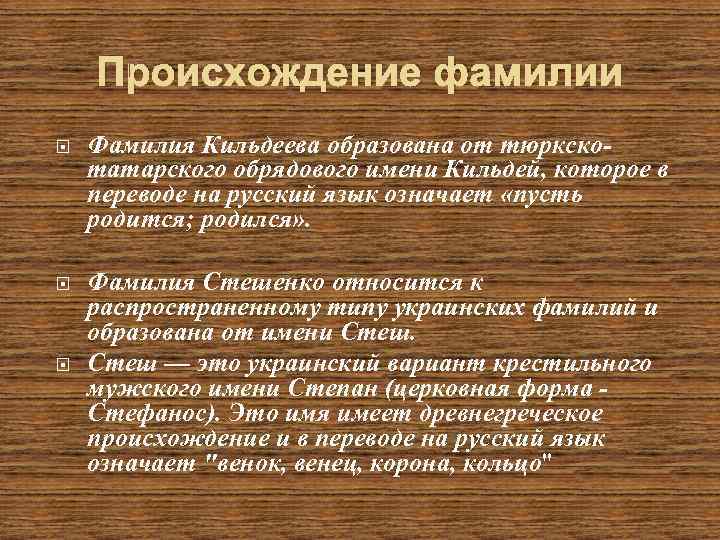 Происхождение фамилии

Фамилия Кильдеева образована от тюркско-татарского обрядового имени Кильдей, которое в переводе на русский язык означает «пусть родится; родился».

Фамилия Стешенко относится к распространенному типу украинских фамилий и образована от имени Стеш.

Стеш — это украинский вариант крестильного мужского имени Степан (церковная форма - Стефанос). Это имя имеет древнегреческое происхождение и в переводе на русский язык означает "венок, венец, корона, кольцо"